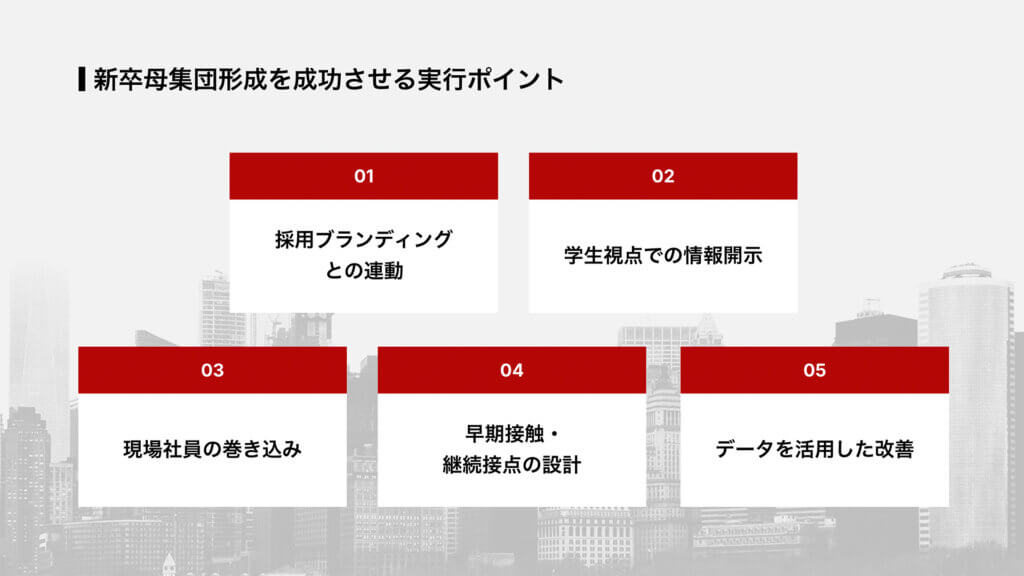 新卒母集団形成を成功させる実行ポイント

01

採用ブランディングとの連動

02

学生視点での情報開示

03

現場社員の巻き込み

04

早期接触・継続接点の設計

05

データを活用した改善